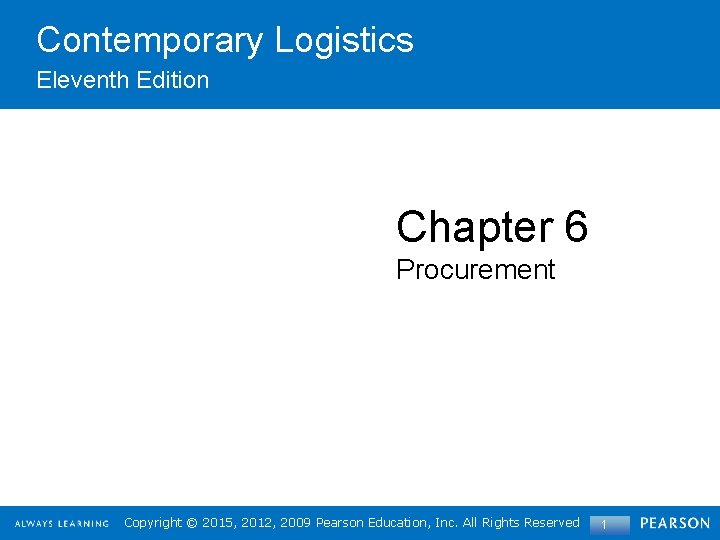 Contemporary Logistics
Eleventh Edition

Chapter 6
Procurement

ALWAYS LEARNING Copyright © 2015, 2012, 2009 Pearson Education, Inc. All Rights Reserved 1 PEARSON